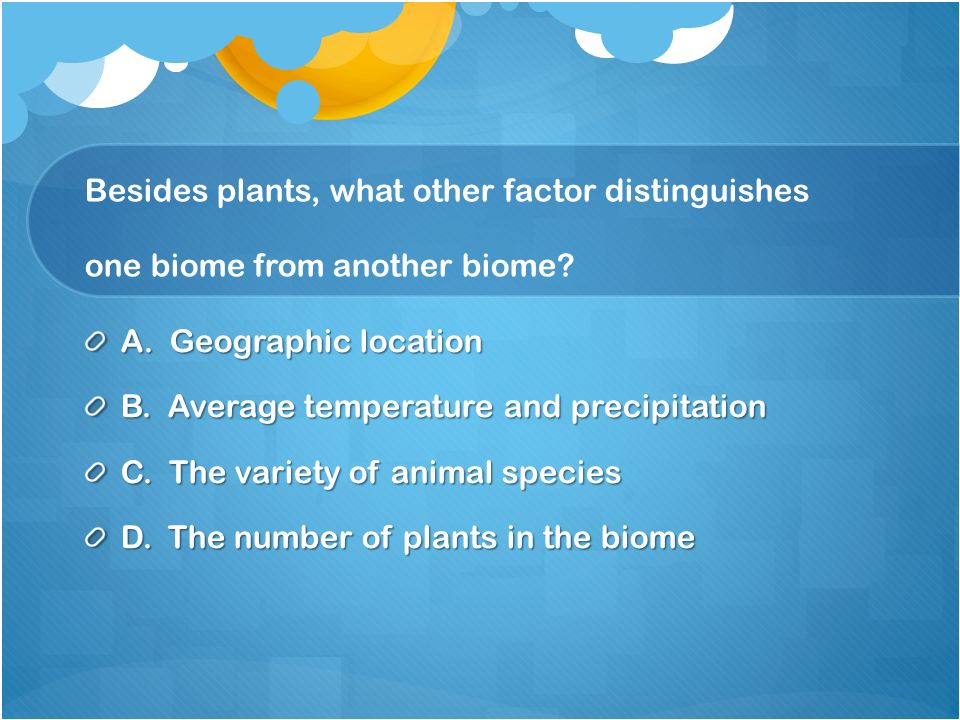 Besides plants, what other factor distinguishes one biome from another biome?

A. Geographic location

B. Average temperature and precipitation

C. The variety of animal species

D. The number of plants in the biome